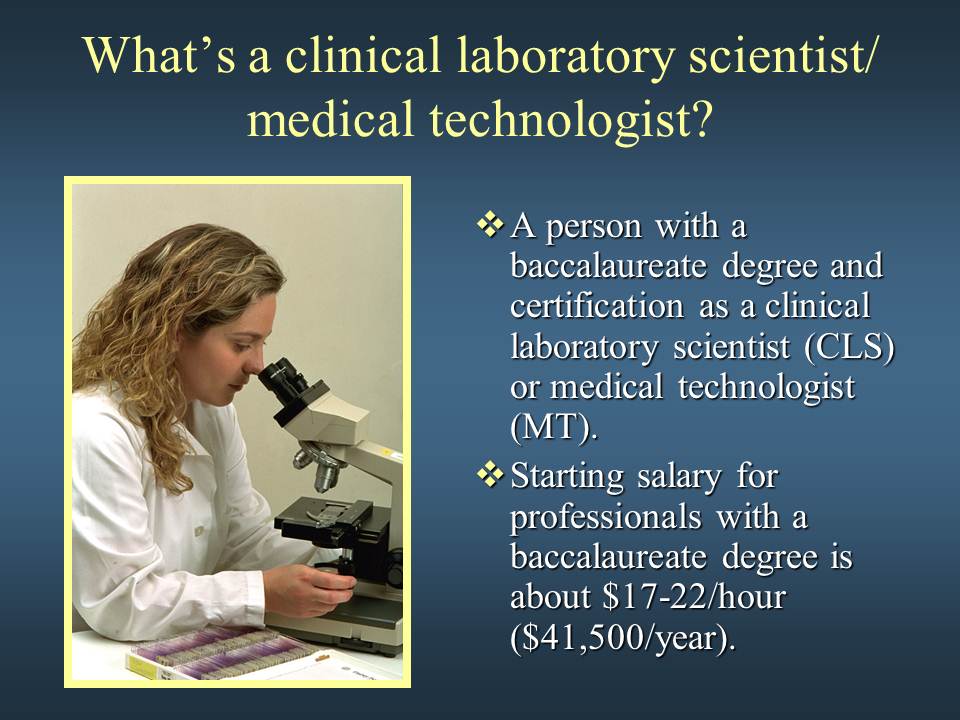 What's a clinical laboratory scientist/ medical technologist?

❖ A person with a baccalaureate degree and certification as a clinical laboratory scientist (CLS) or medical technologist (MT).

❖ Starting salary for professionals with a baccalaureate degree is about \$17-22/hour (\$41,500/year).